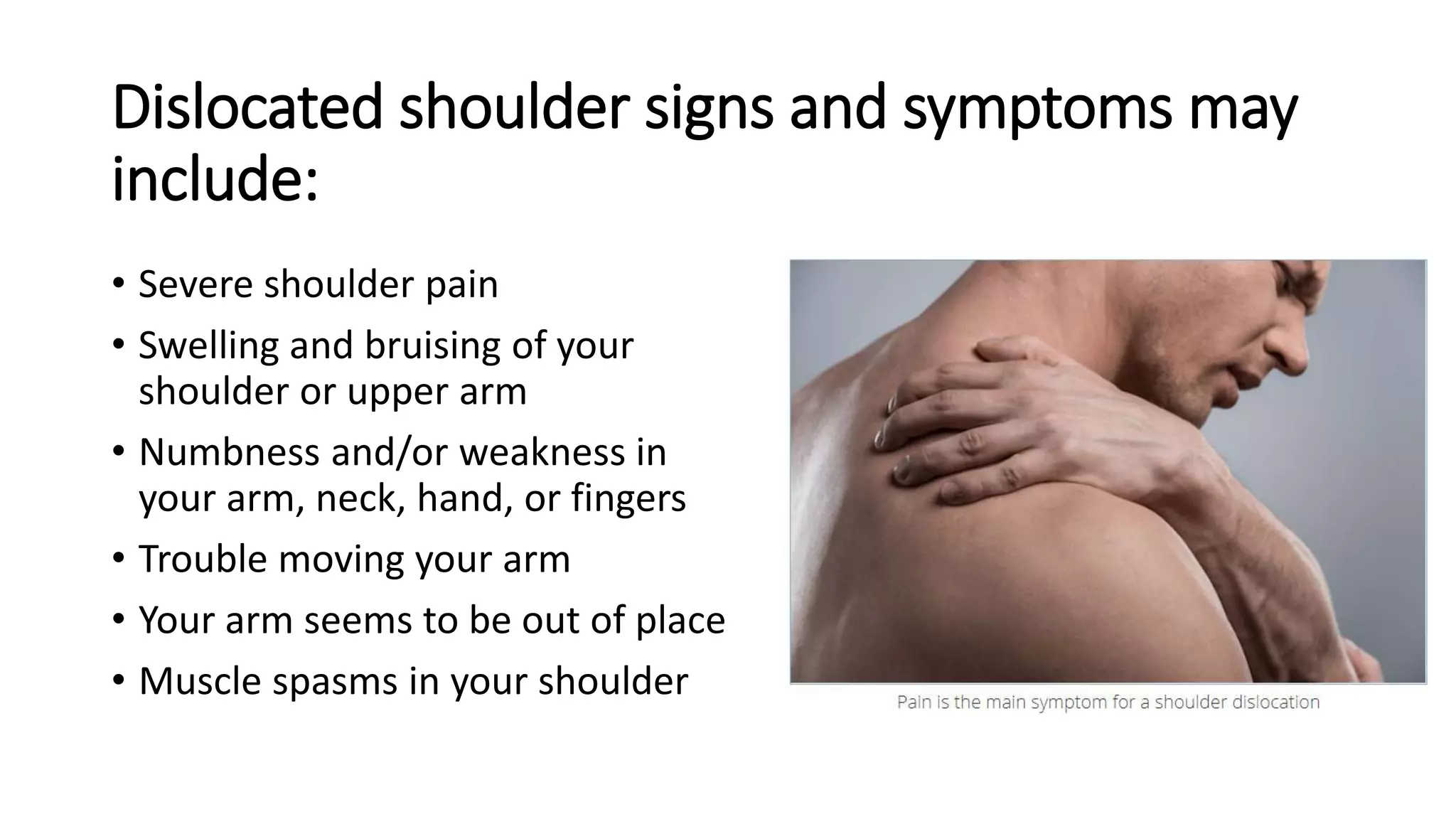 Dislocated shoulder signs and symptoms may include:

• Severe shoulder pain
• Swelling and bruising of your shoulder or upper arm
• Numbness and/or weakness in your arm, neck, hand, or fingers
• Trouble moving your arm
• Your arm seems to be out of place
• Muscle spasms in your shoulder

Pain is the main symptom for a shoulder dislocation